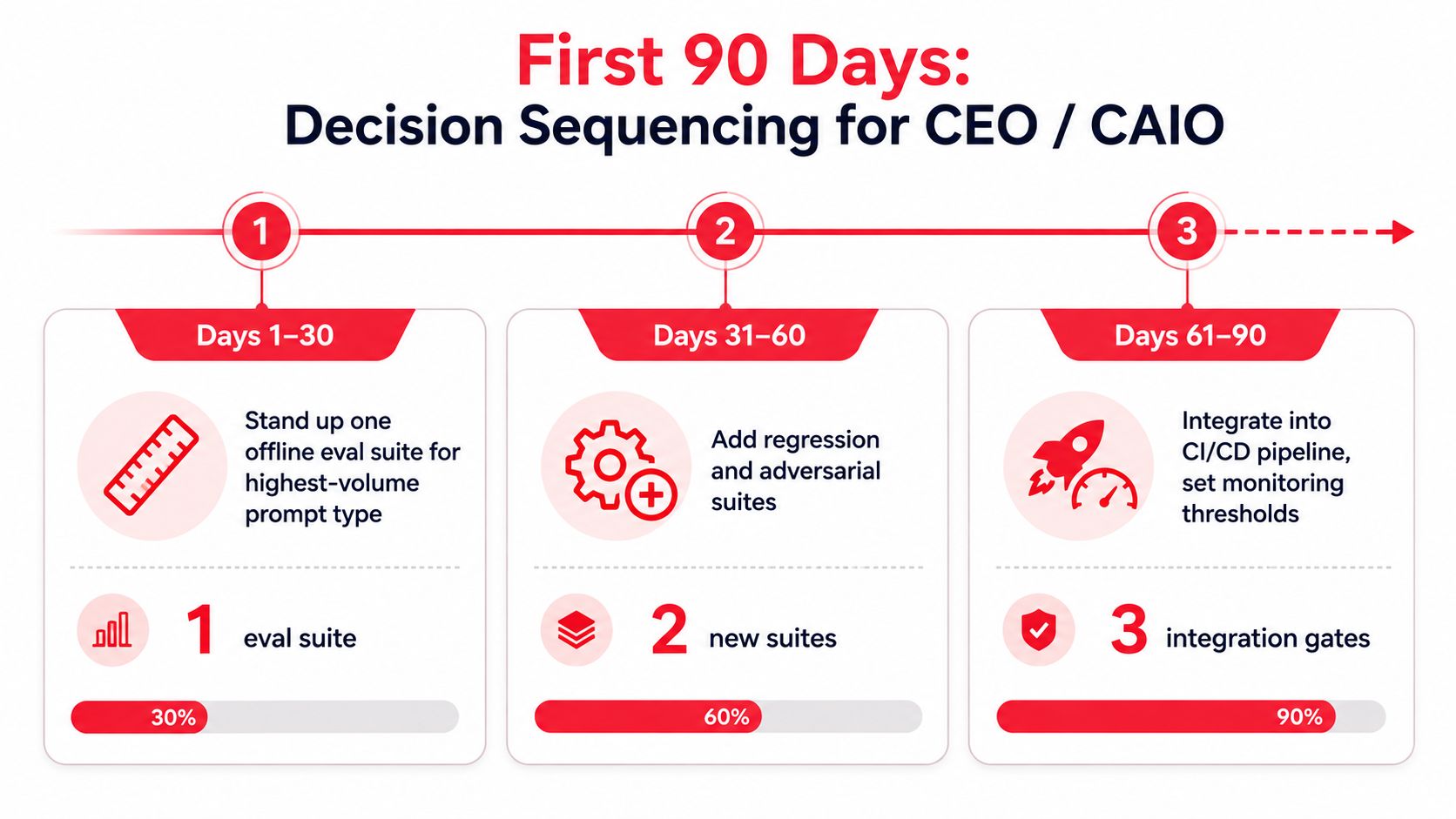 First 90 Days:
Decision Sequencing for CEO / CAIO

1

2

3

Days 1–30

Stand up one offline eval suite for highest-volume prompt type

1 eval suite

30%

Days 31–60

Add regression and adversarial suites

2 new suites

60%

Days 61–90

Integrate into CI/CD pipeline, set monitoring thresholds

3 integration gates

90%